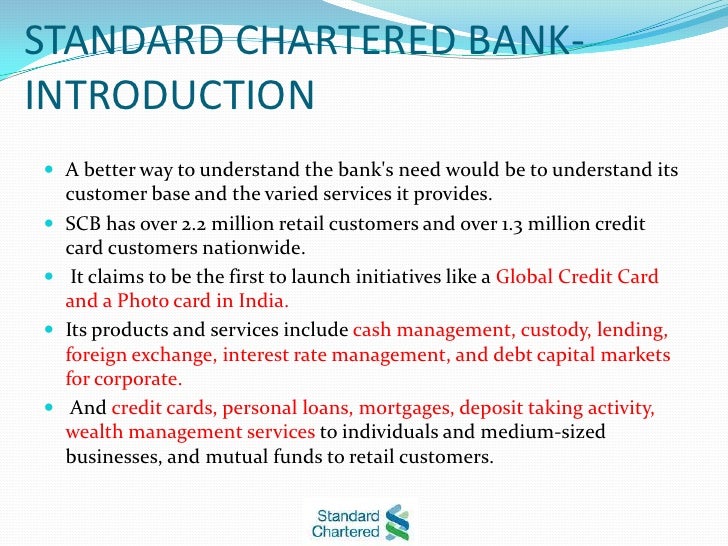 STANDARD CHARTERED BANK-INTRODUCTION

A better way to understand the bank's need would be to understand its customer base and the varied services it provides.

SCB has over 2.2 million retail customers and over 1.3 million credit card customers nationwide.

It claims to be the first to launch initiatives like a Global Credit Card and a Photo card in India.

Its products and services include cash management, custody, lending, foreign exchange, interest rate management, and debt capital markets for corporate.

And credit cards, personal loans, mortgages, deposit taking activity, wealth management services to individuals and medium-sized businesses, and mutual funds to retail customers.

Standard Chartered